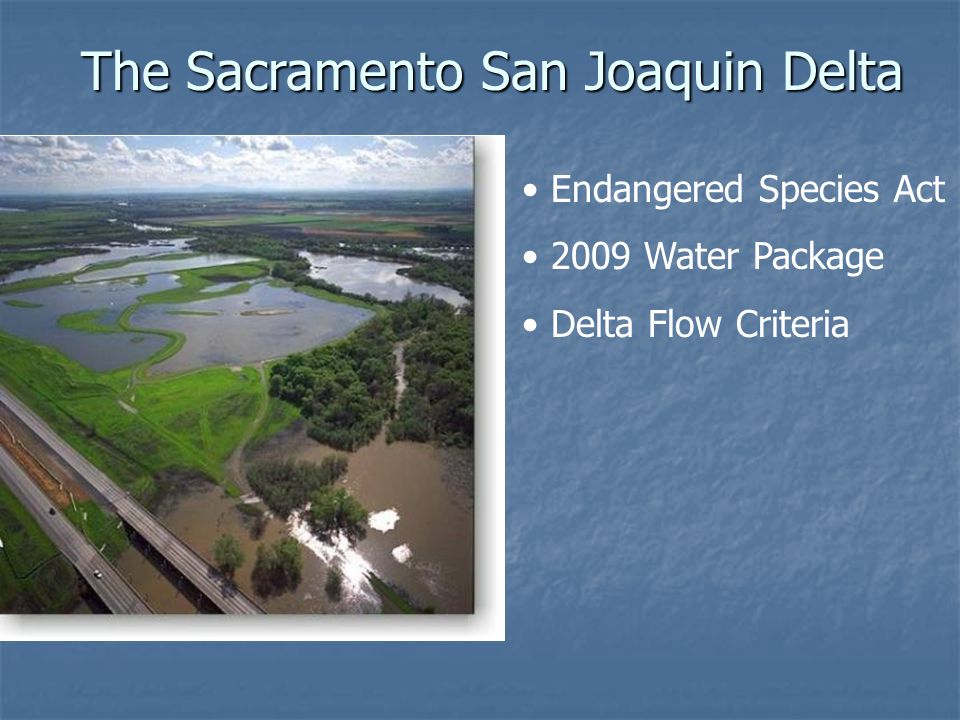 The Sacramento San Joaquin Delta

• Endangered Species Act
• 2009 Water Package
• Delta Flow Criteria